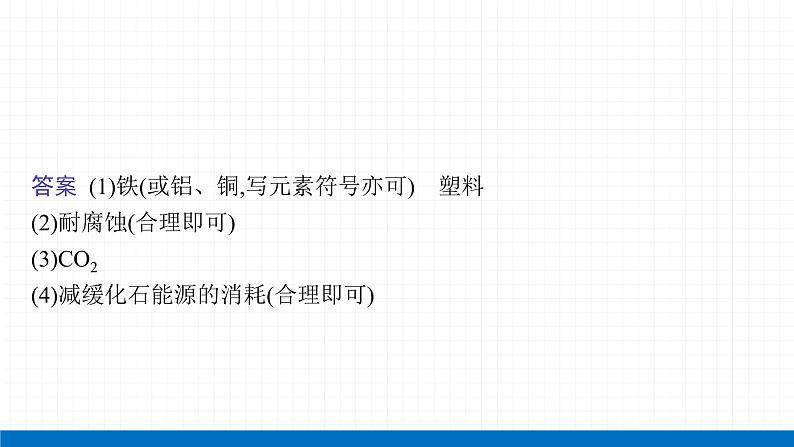 答案 (1)铁(或铝、铜,写元素符号亦可) 塑料
(2)耐腐蚀(合理即可)
(3)$CO_2$
(4)减缓化石能源的消耗(合理即可)